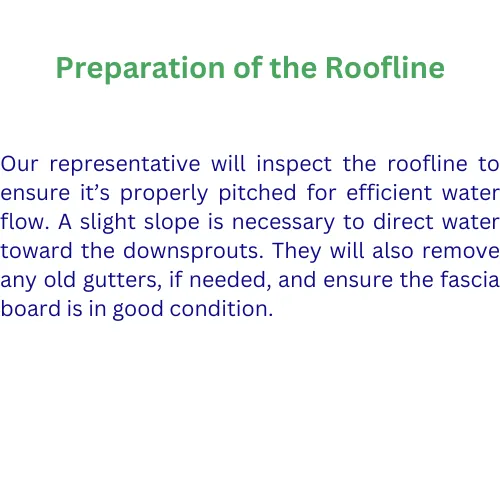 Preparation of the Roofline

Our representative will inspect the roofline to ensure it’s properly pitched for efficient water flow. A slight slope is necessary to direct water toward the downsprouts. They will also remove any old gutters, if needed, and ensure the fascia board is in good condition.